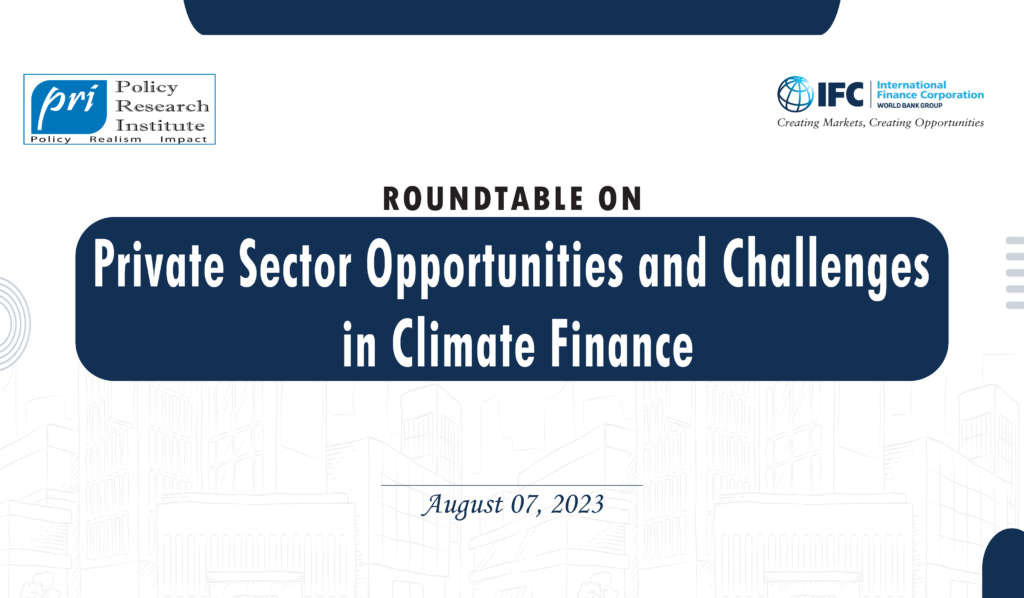 pri Policy Research Institute
Policy Realism Impact

IFC International Finance Corporation
WORLD BANK GROUP
Creating Markets, Creating Opportunities

ROUNDTABLE ON

Private Sector Opportunities and Challenges in Climate Finance

August 07, 2023